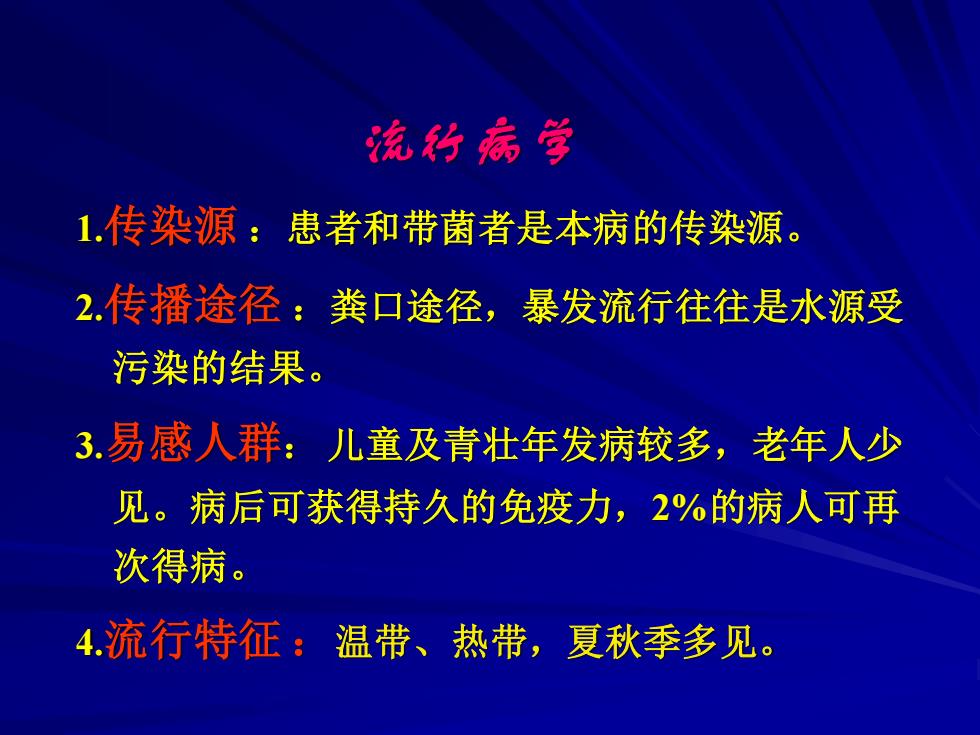 流行病学

1.传染源 ：患者和带菌者是本病的传染源。

2.传播途径 ：粪口途径，暴发流行往往是水源受污染的结果。

3.易感人群： 儿童及青壮年发病较多，老年人少见。病后可获得持久的免疫力，2%的病人可再次得病。

4.流行特征 ： 温带、热带，夏秋季多见。